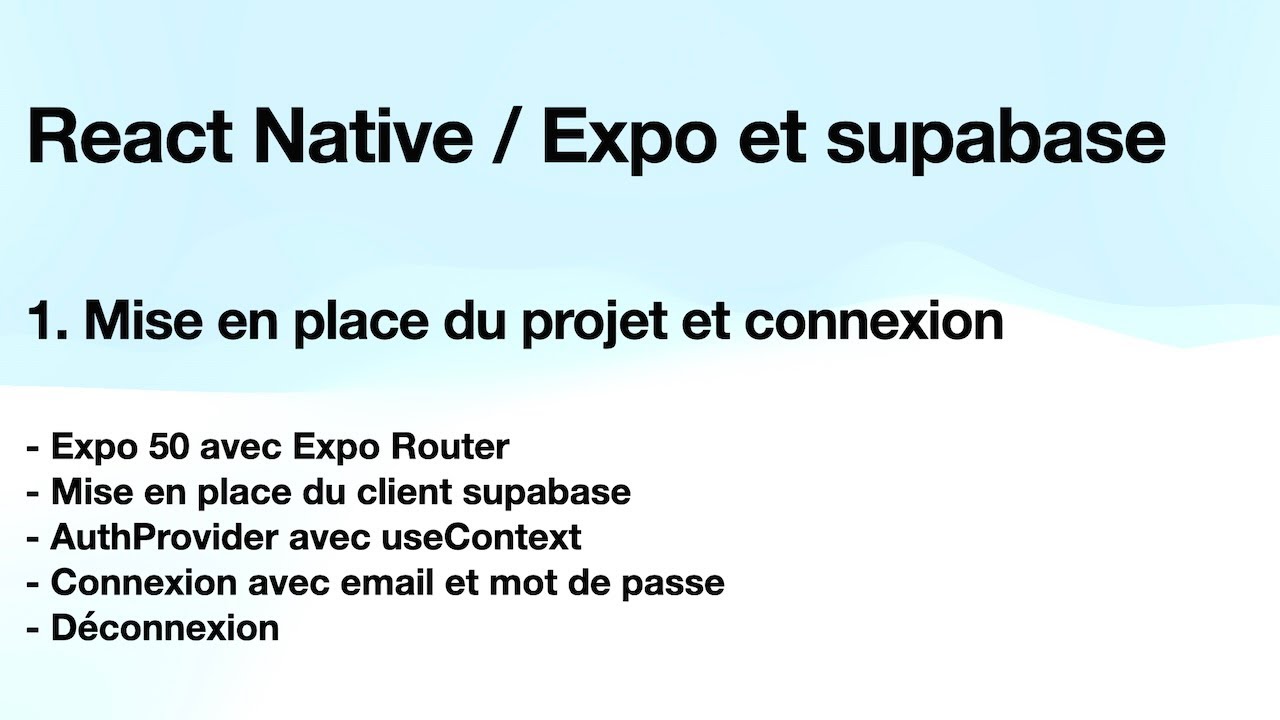 React Native / Expo et supabase

1. Mise en place du projet et connexion

- Expo 50 avec Expo Router
- Mise en place du client supabase
- AuthProvider avec useContext
- Connexion avec email et mot de passe
- Déconnexion